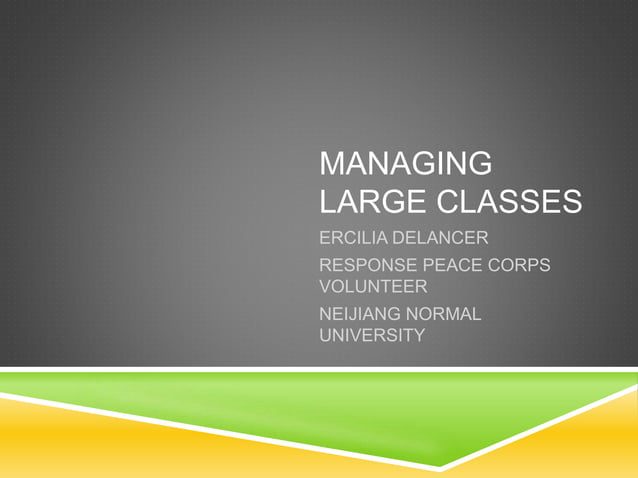 MANAGING LARGE CLASSES

ERCILIA DELANCER

RESPONSE PEACE CORPS VOLUNTEER

NEIJIANG NORMAL UNIVERSITY